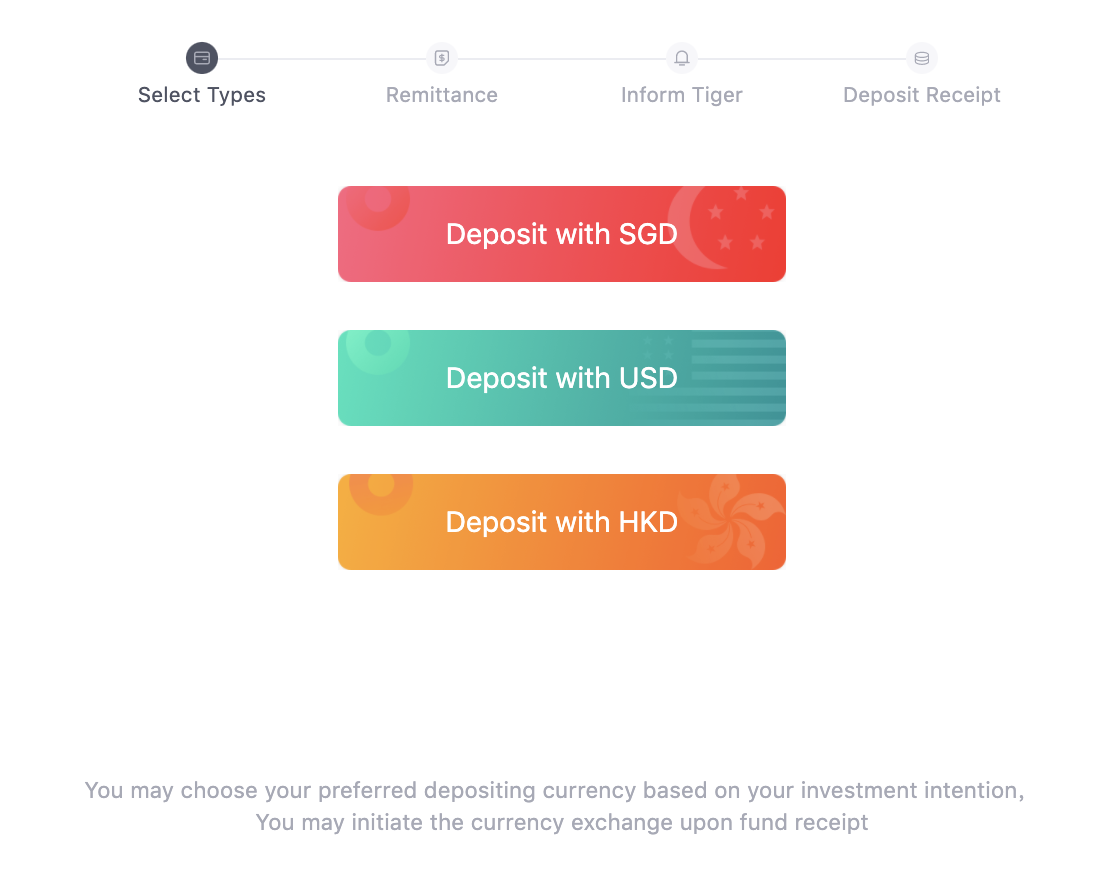 Select Types
Remittance
Inform Tiger
Deposit Receipt

Deposit with SGD

Deposit with USD

Deposit with HKD

You may choose your preferred depositing currency based on your investment intention, You may initiate the currency exchange upon fund receipt